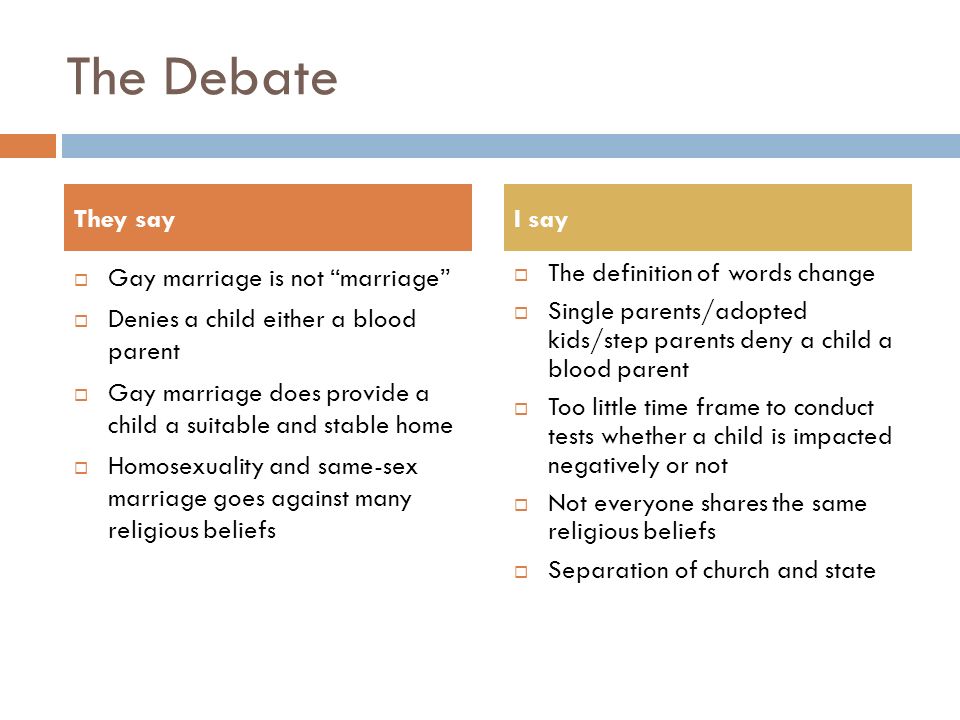 The Debate

They say

- Gay marriage is not “marriage”
- Denies a child either a blood parent
- Gay marriage does provide a child a suitable and stable home
- Homosexuality and same-sex marriage goes against many religious beliefs

I say

- The definition of words change
- Single parents/adopted kids/step parents deny a child a blood parent
- Too little time frame to conduct tests whether a child is impacted negatively or not
- Not everyone shares the same religious beliefs
- Separation of church and state